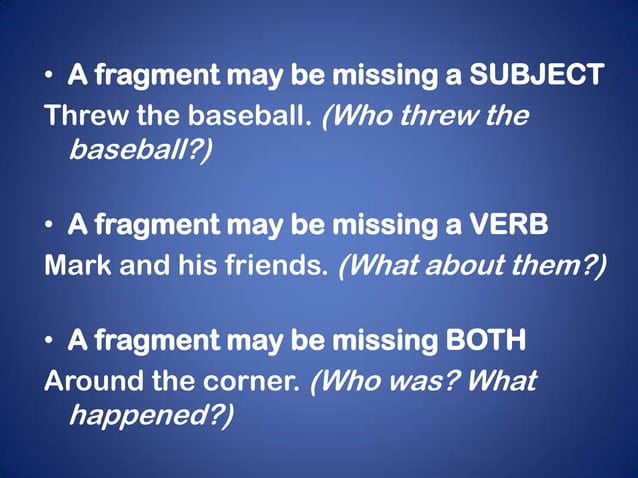 • A fragment may be missing a SUBJECT
Threw the baseball. (Who threw the baseball?)

• A fragment may be missing a VERB
Mark and his friends. (What about them?)

• A fragment may be missing BOTH
Around the corner. (Who was? What happened?)